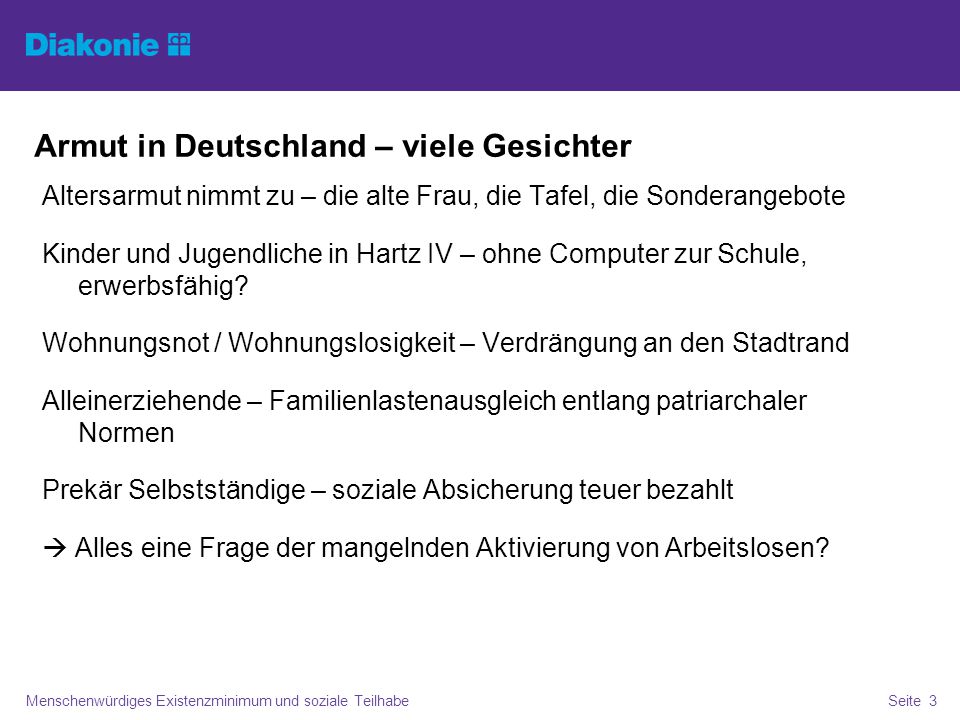 Diakonie

Armut in Deutschland – viele Gesichter

Altersarmut nimmt zu – die alte Frau, die Tafel, die Sonderangebote

Kinder und Jugendliche in Hartz IV – ohne Computer zur Schule, erwerbsfähig?

Wohnungsnot / Wohnungslosigkeit – Verdrängung an den Stadtrand

Alleinerziehende – Familienlastenausgleich entlang patriarchaler Normen

Prekär Selbstständige – soziale Absicherung teuer bezahlt

→ Alles eine Frage der mangelnden Aktivierung von Arbeitslosen?

Menschenwürdiges Existenzminimum und soziale Teilhabe

Seite 3